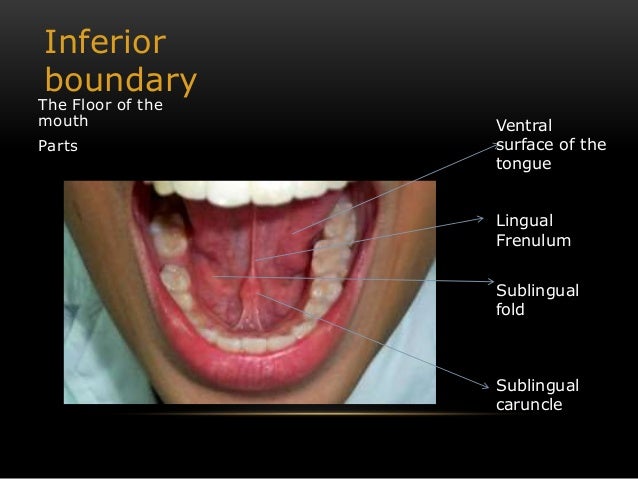 Inferior boundary

The Floor of the mouth

Parts

Ventral surface of the tongue

Lingual Frenulum

Sublingual fold

Sublingual caruncle